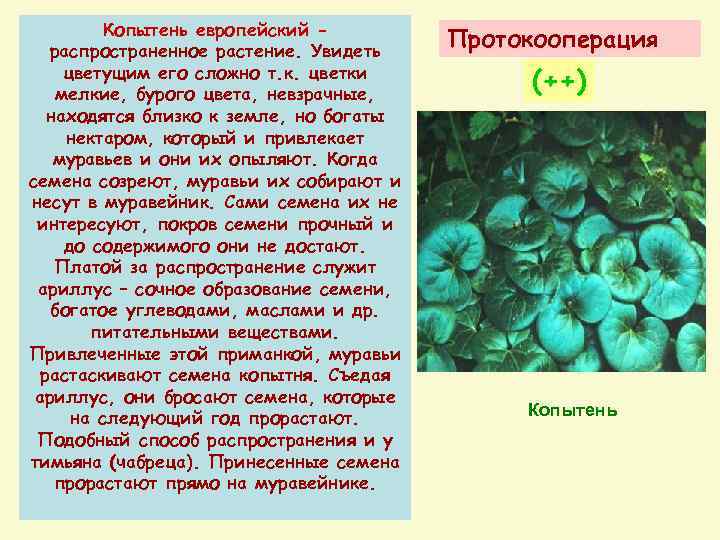 Копытень европейский – распространенное растение. Увидеть цветущим его сложно т.к. цветки мелкие, бурого цвета, невзрачные, находятся близко к земле, но богаты нектаром, который и привлекает муравьев и они их опыляют. Когда семена созреют, муравьи их собирают и несут в муравейник. Сами семена их не интересуют, покров семени прочный и до содержимого они не достают. Платой за распространение служит ариллус – сочное образование семени, богатое углеводами, маслами и др. питательными веществами. Привлеченные этой приманкой, муравьи растаскивают семена копытня. Съедая ариллус, они бросают семена, которые на следующий год прорастают. Подобный способ распространения и у тимьяна (чабреца). Принесенные семена прорастают прямо на муравейнике.

Протокооперация

(++)

Копытень